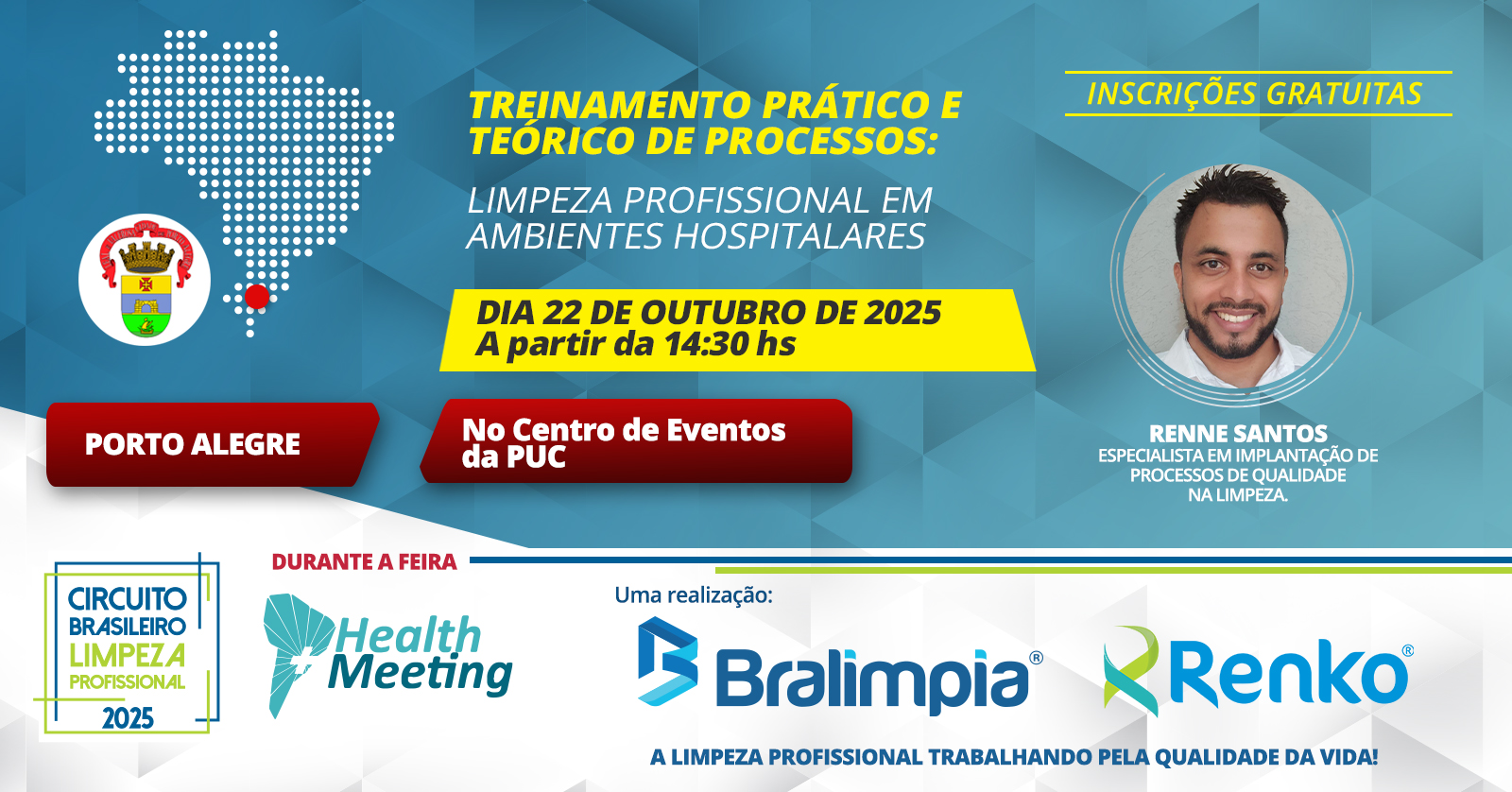 TREINAMENTO PRÁTICO E TEÓRICO DE PROCESSOS:

LIMPEZA PROFISSIONAL EM AMBIENTES HOSPITALARES

DIA 22 DE OUTUBRO DE 2025
A partir da 14:30 hs

INSCRIÇÕES GRATUITAS

PORTO ALEGRE

No Centro de Eventos da PUC

RENNE SANTOS
ESPECIALISTA EM IMPLANTAÇÃO DE PROCESSOS DE QUALIDADE NA LIMPEZA.

CIRCUITO BRASILEIRO LIMPEZA PROFISSIONAL 2025

DURANTE A FEIRA

Health Meeting

Uma realização:

Bralimpia®

Renko®

A LIMPEZA PROFISSIONAL TRABALHANDO PELA QUALIDADE DA VIDA!